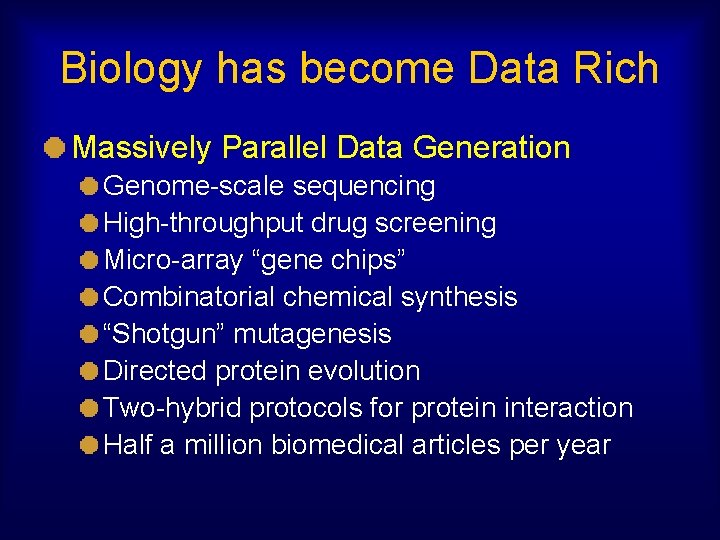 Biology has become Data Rich

Massively Parallel Data Generation

Genome-scale sequencing

High-throughput drug screening

Micro-array “gene chips”

Combinatorial chemical synthesis

“Shotgun” mutagenesis

Directed protein evolution

Two-hybrid protocols for protein interaction

Half a million biomedical articles per year